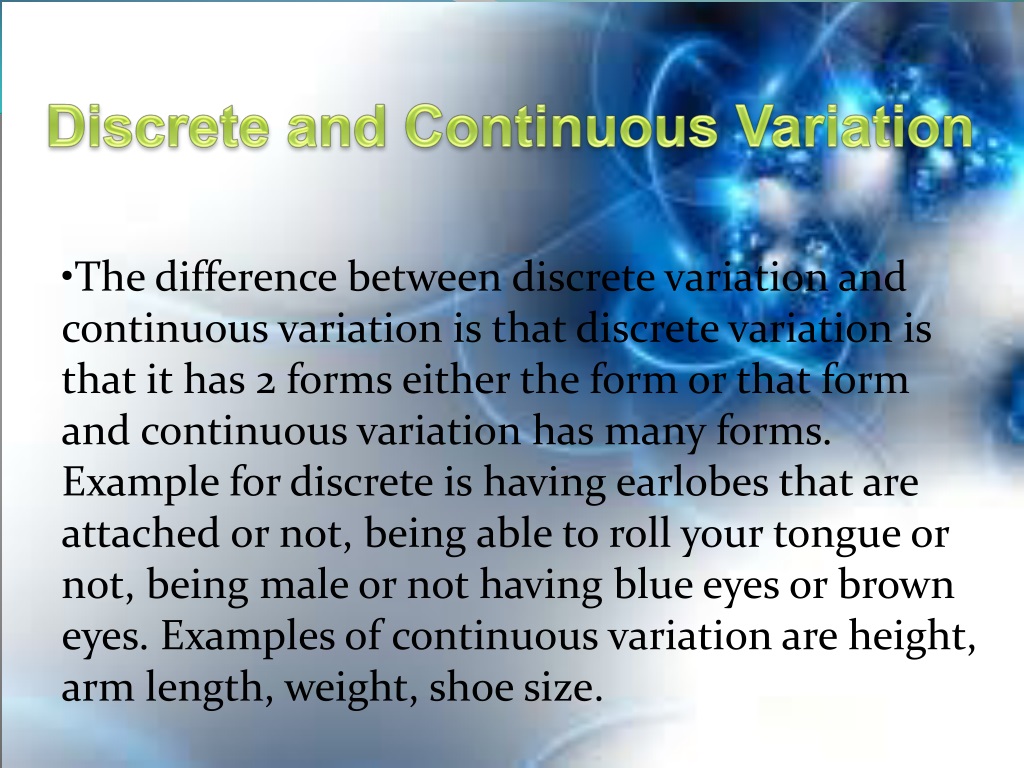 Discrete and Continuous Variation

•The difference between discrete variation and continuous variation is that discrete variation is that it has 2 forms either the form or that form and continuous variation has many forms. Example for discrete is having earlobes that are attached or not, being able to roll your tongue or not, being male or not having blue eyes or brown eyes. Examples of continuous variation are height, arm length, weight, shoe size.